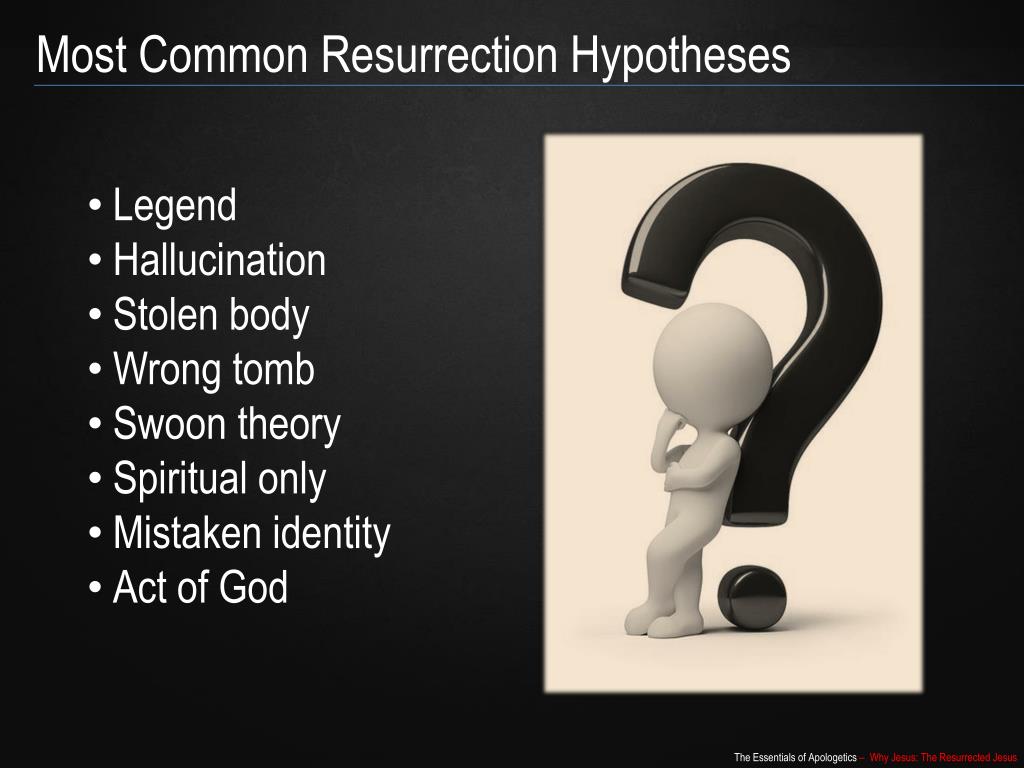 Most Common Resurrection Hypotheses

• Legend
• Hallucination
• Stolen body
• Wrong tomb
• Swoon theory
• Spiritual only
• Mistaken identity
• Act of God

The Essentials of Apologetics – Why Jesus: The Resurrected Jesus